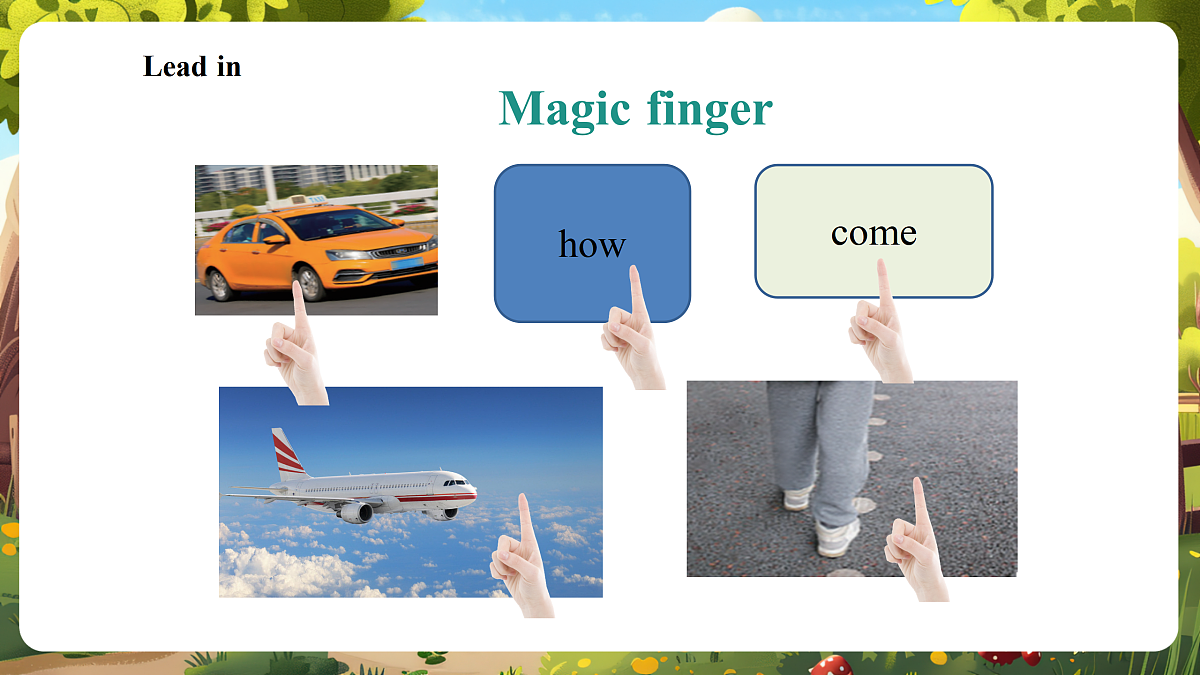 Lead in

Magic finger

how

come